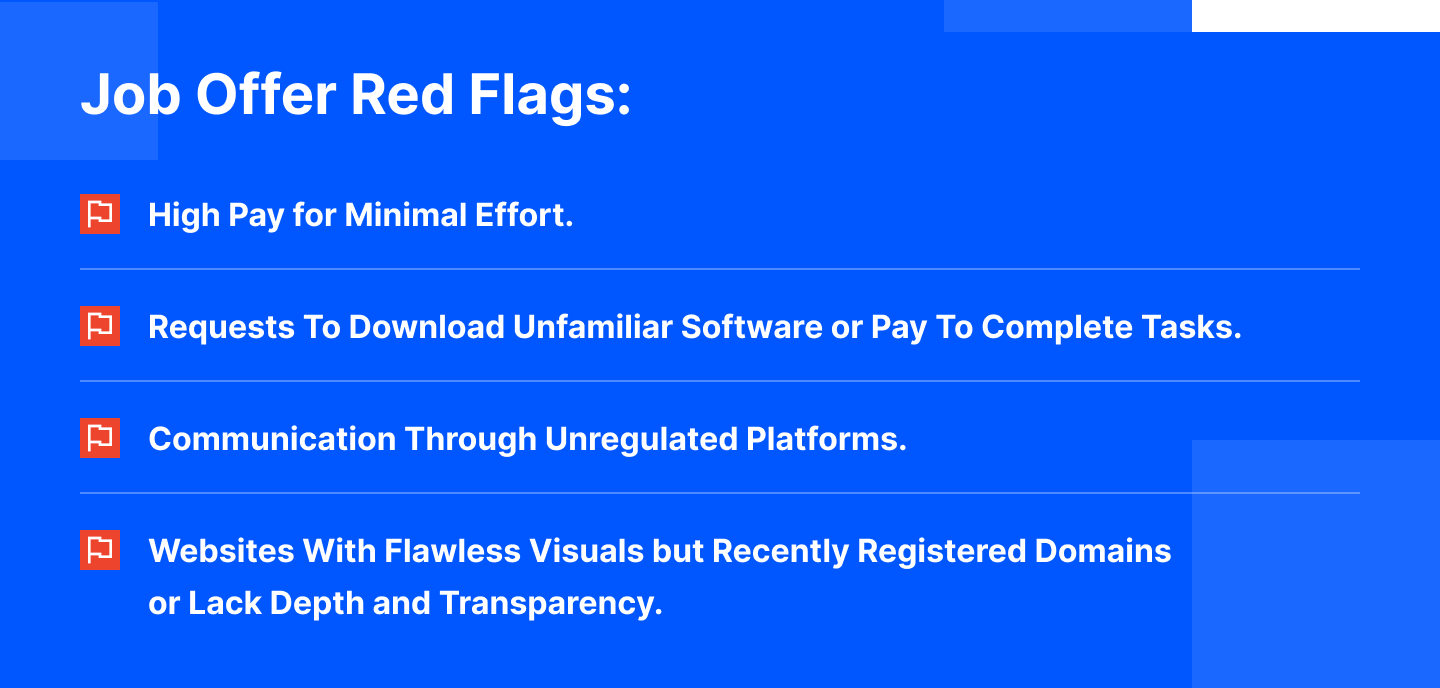 Job Offer Red Flags:

High Pay for Minimal Effort.

Requests To Download Unfamiliar Software or Pay To Complete Tasks.

Communication Through Unregulated Platforms.

Websites With Flawless Visuals but Recently Registered Domains or Lack Depth and Transparency.